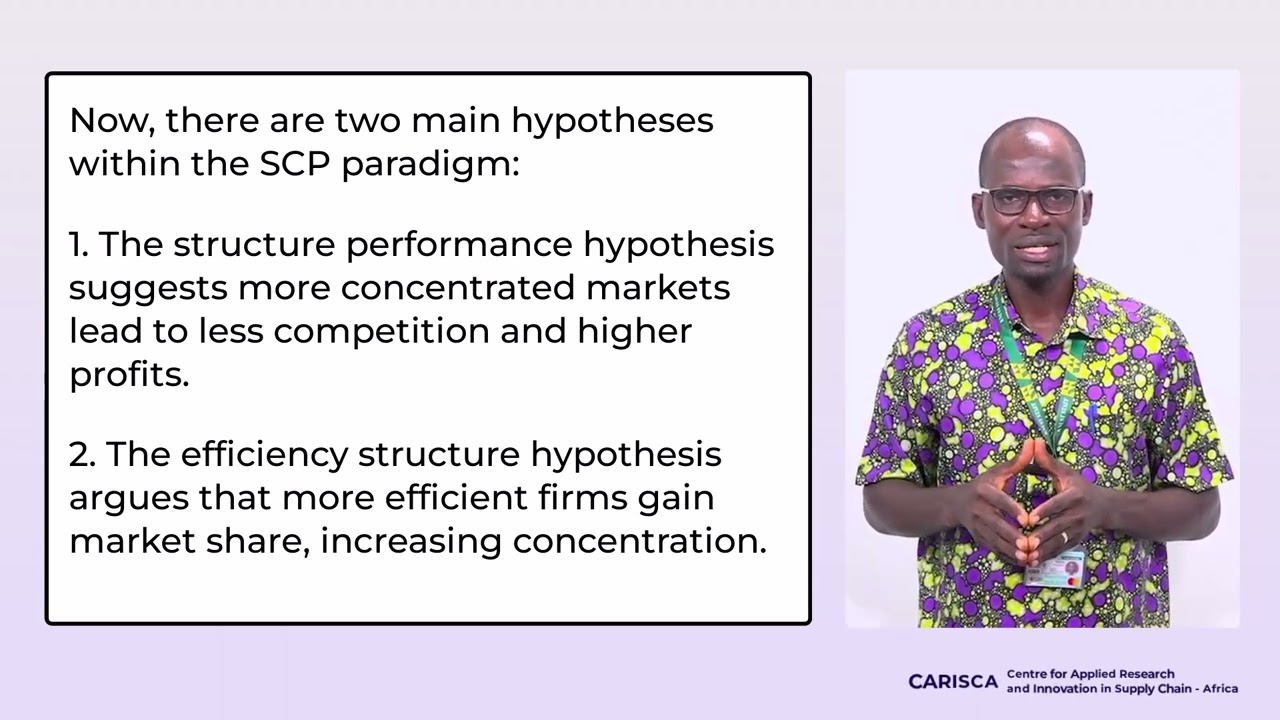 Now, there are two main hypotheses within the SCP paradigm:

1. The structure performance hypothesis suggests more concentrated markets lead to less competition and higher profits.

2. The efficiency structure hypothesis argues that more efficient firms gain market share, increasing concentration.

CARISCA Centre for Applied Research and Innovation in Supply Chain - Africa